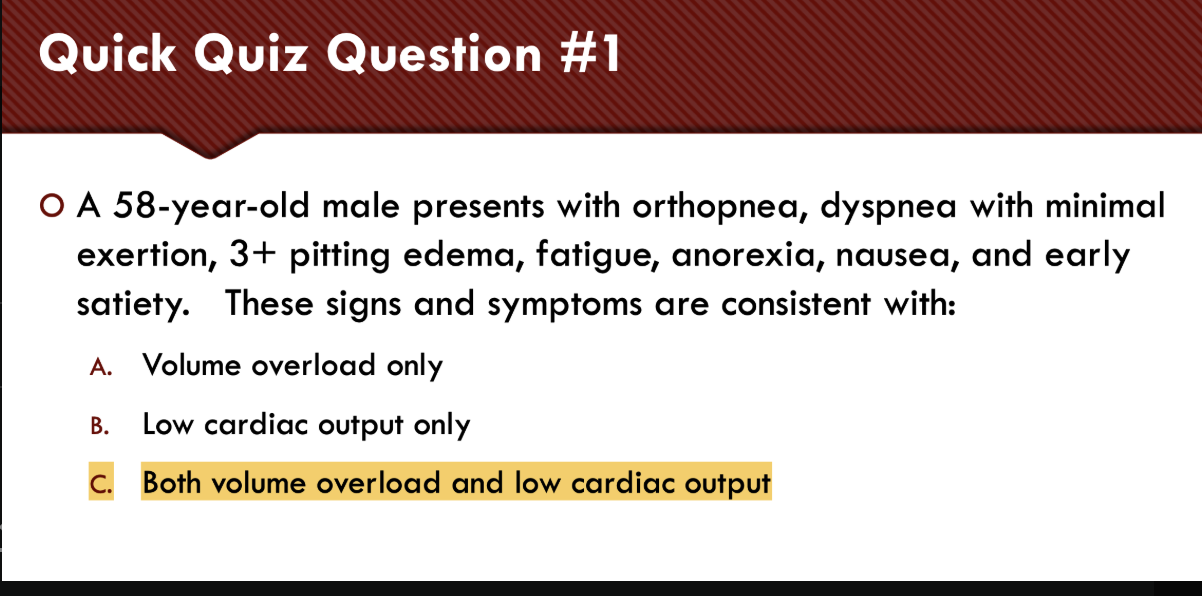 Quick Quiz Question #1

A 58-year-old male presents with orthopnea, dyspnea with minimal exertion, 3+ pitting edema, fatigue, anorexia, nausea, and early satiety. These signs and symptoms are consistent with:

A. Volume overload only

B. Low cardiac output only

C. Both volume overload and low cardiac output